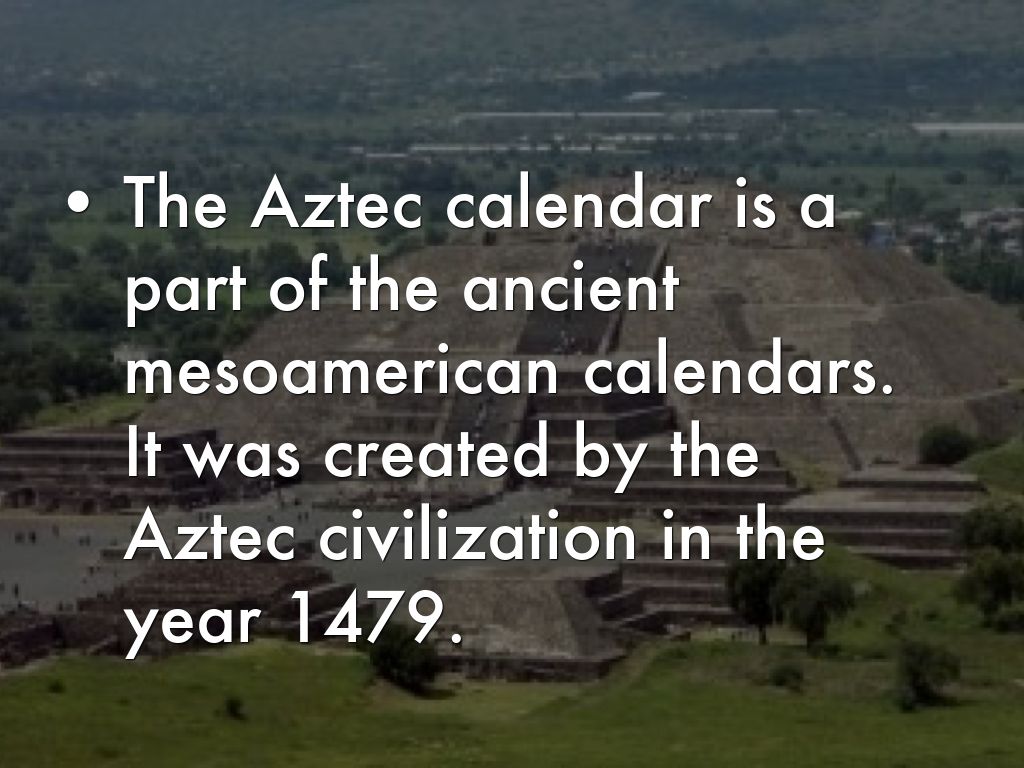 • The Aztec calendar is a part of the ancient mesoamerican calendars. It was created by the Aztec civilization in the year 1479.